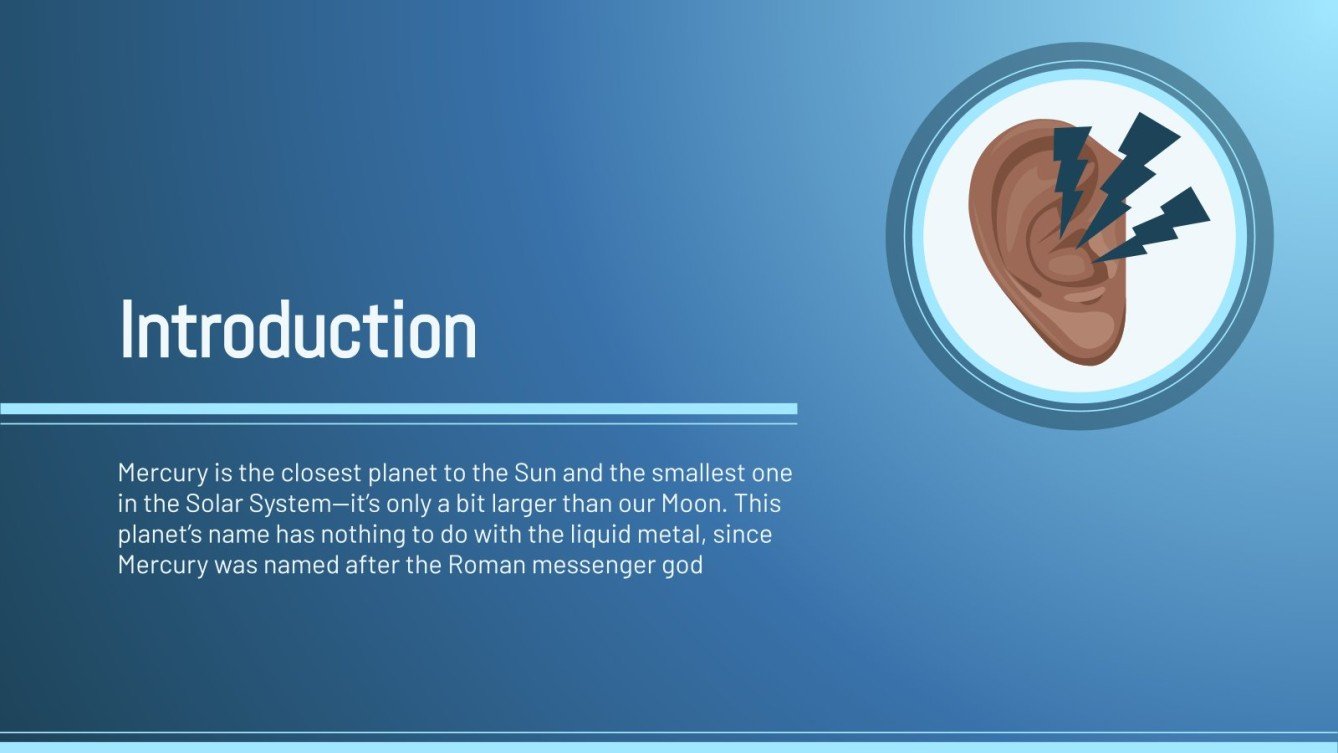 Introduction

Mercury is the closest planet to the Sun and the smallest one in the Solar System—it's only a bit larger than our Moon. This planet's name has nothing to do with the liquid metal, since Mercury was named after the Roman messenger god